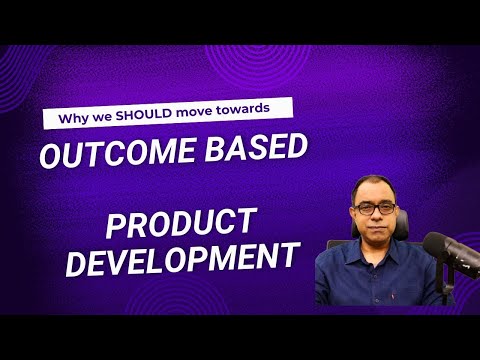 Why we SHOULD move towards

OUTCOME BASED

PRODUCT DEVELOPMENT